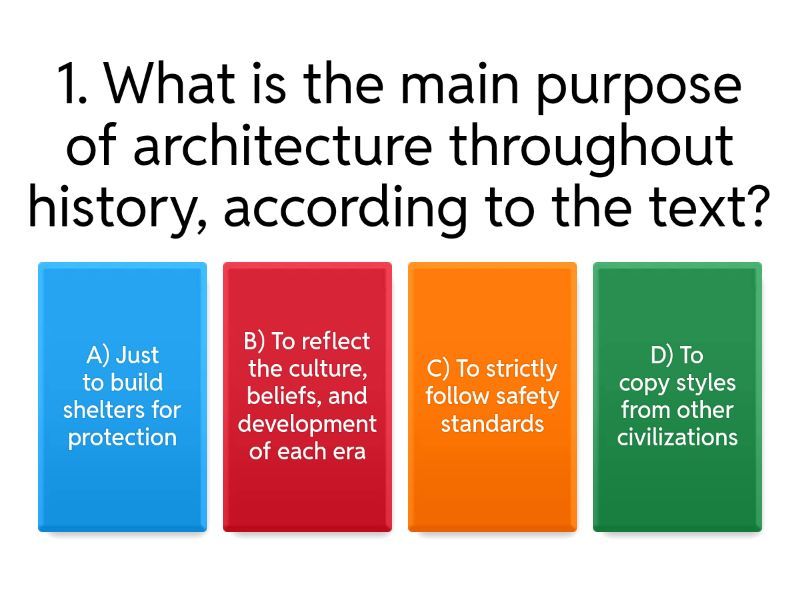 1. What is the main purpose of architecture throughout history, according to the text?

A) Just to build shelters for protection

B) To reflect the culture, beliefs, and development of each era

C) To strictly follow safety standards

D) To copy styles from other civilizations